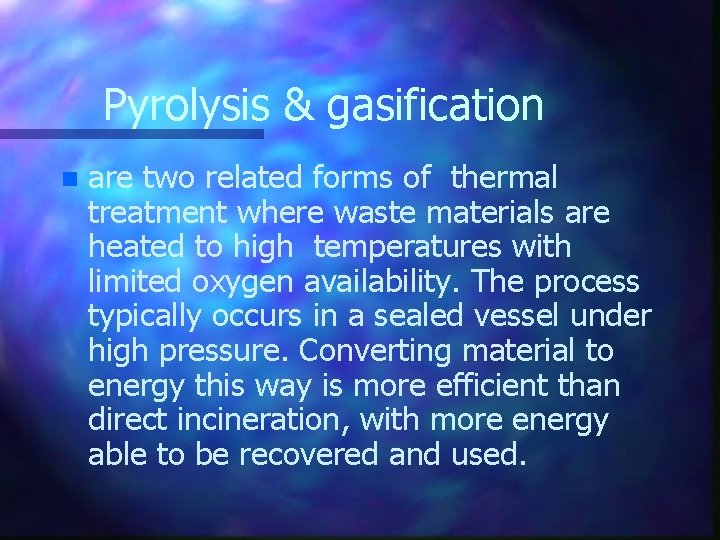 Pyrolysis & gasification

are two related forms of thermal treatment where waste materials are heated to high temperatures with limited oxygen availability. The process typically occurs in a sealed vessel under high pressure. Converting material to energy this way is more efficient than direct incineration, with more energy able to be recovered and used.